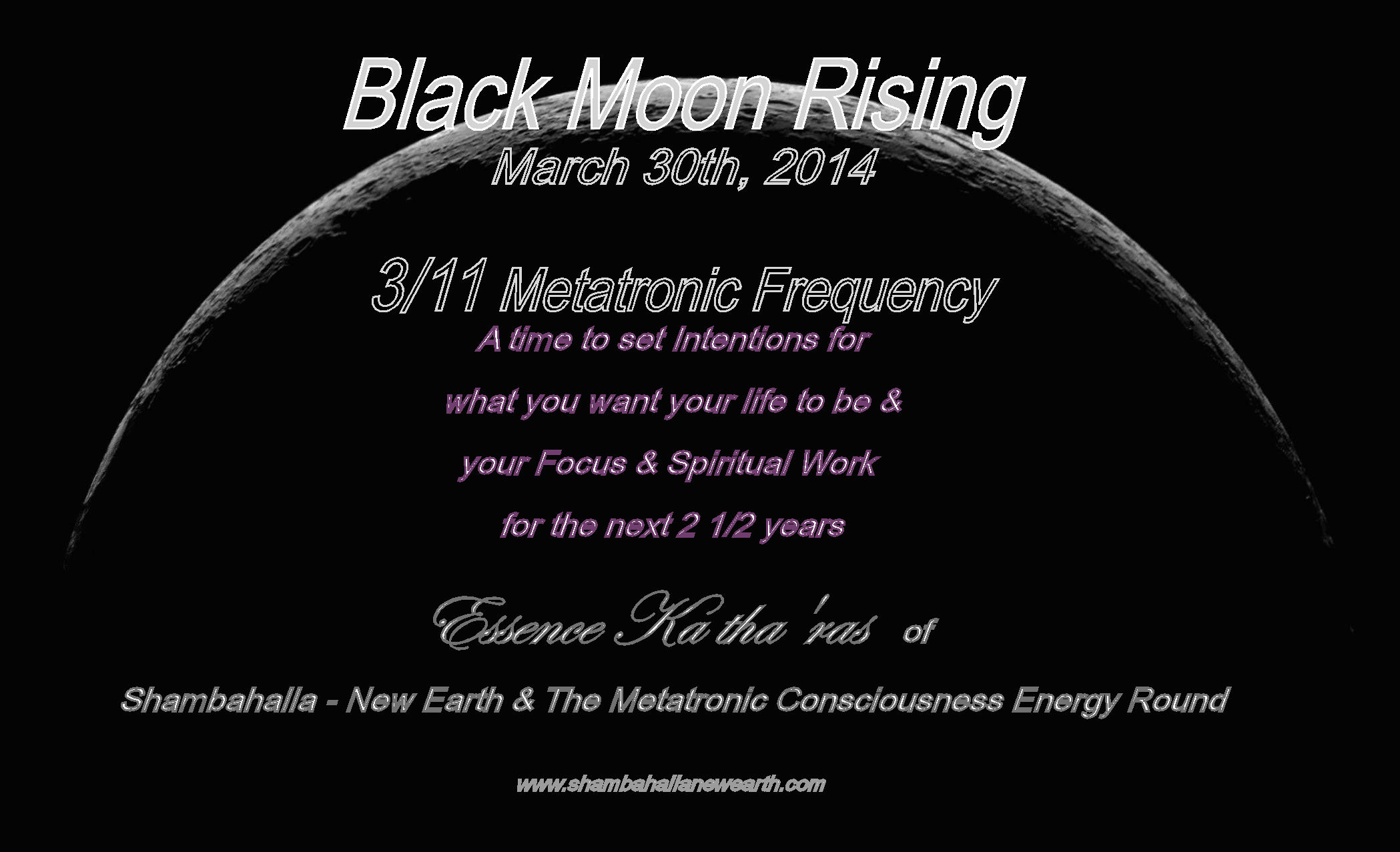 Black Moon Rising
March 30th, 2014

3/11 Metatronic Frequency
A time to set Intentions for
what you want your life to be &
your Focus & Spiritual Work
for the next 2 1/2 years

Essence Ka'tha'ras of

Shambahalla - New Earth & The Metatronic Consciousness Energy Round

www.shambahallanewearth.com